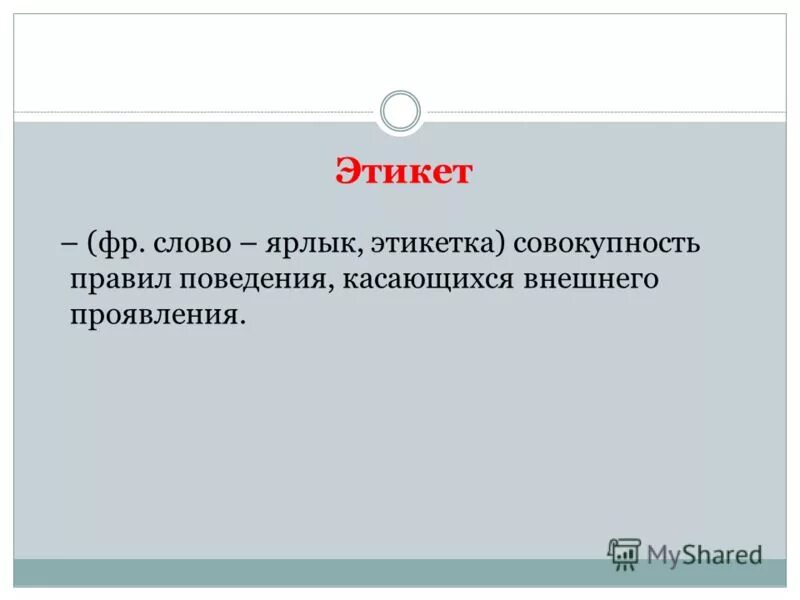 Этикет

– (фр. слово – ярлык, этикетка) совокупность правил поведения, касающихся внешнего проявления.

MyShared